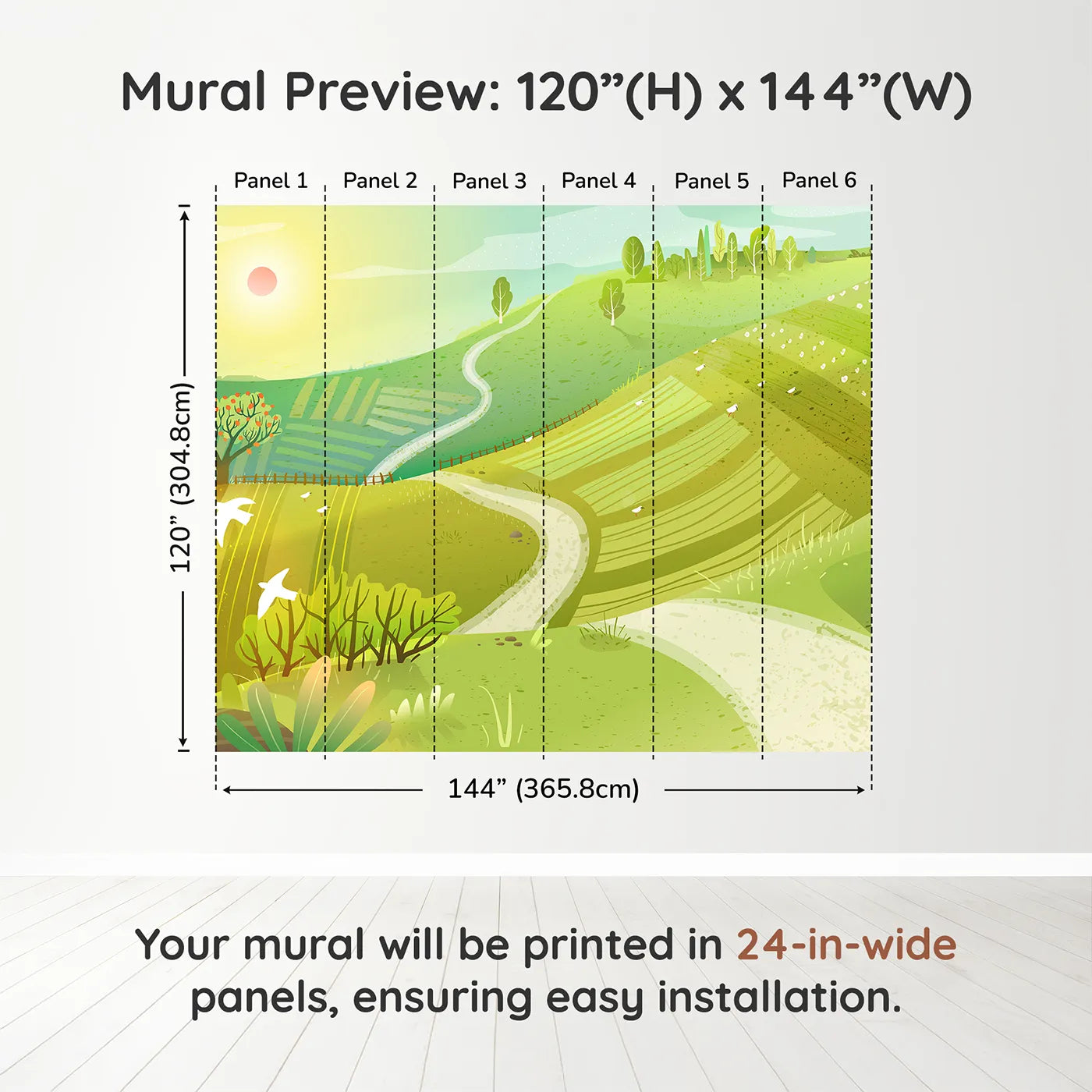 Mural Preview: 120”(H) x 144”(W)

Panel 1 Panel 2 Panel 3 Panel 4 Panel 5 Panel 6

120” (304.8cm)

144” (365.8cm)

Your mural will be printed in 24-in-wide panels, ensuring easy installation.